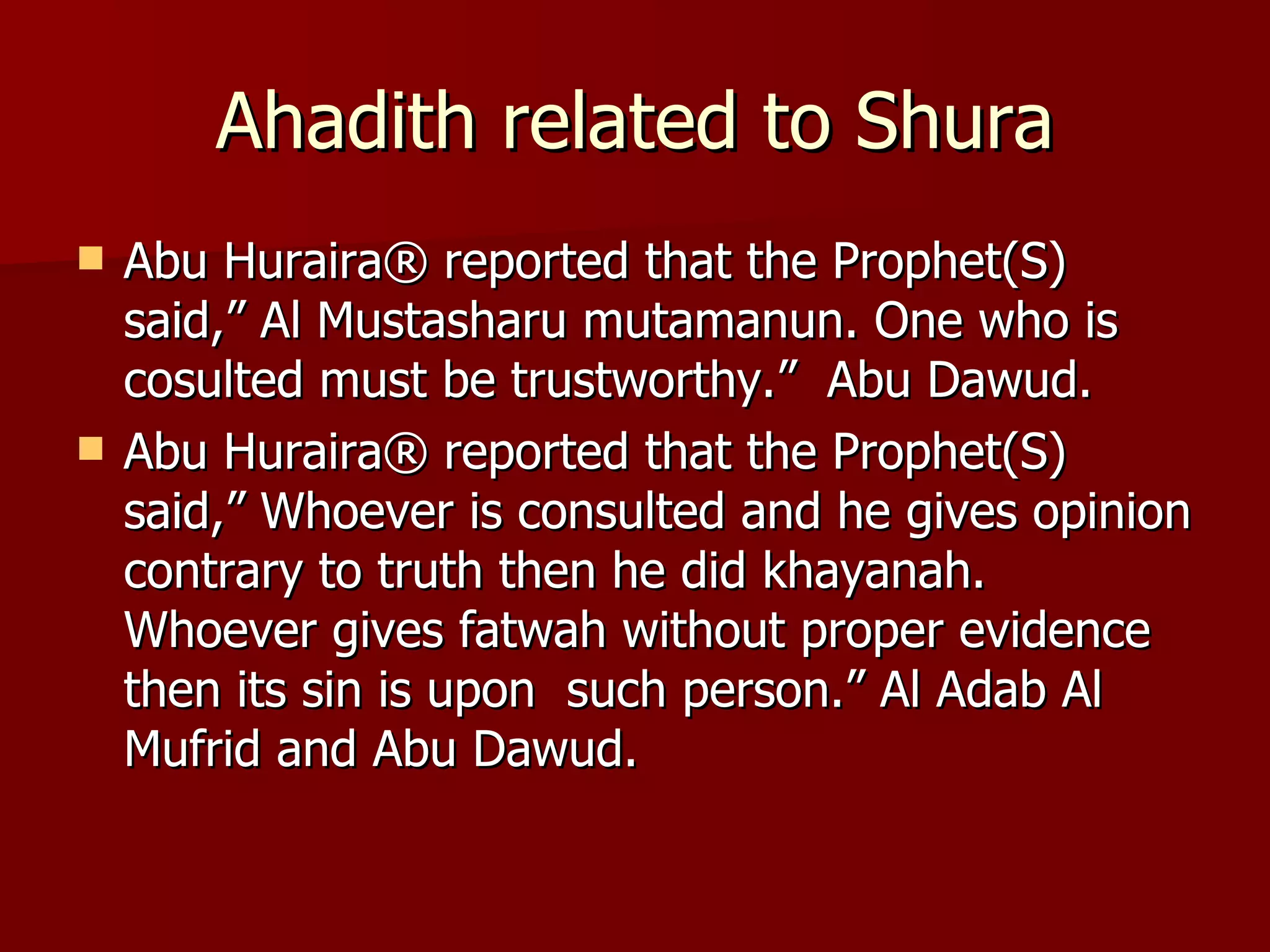 Ahadith related to Shura

- Abu Huraira® reported that the Prophet(S) said,” Al Mustasharu mutamanun. One who is cosulted must be trustworthy.” Abu Dawud.
- Abu Huraira® reported that the Prophet(S) said,” Whoever is consulted and he gives opinion contrary to truth then he did khayanah. Whoever gives fatwah without proper evidence then its sin is upon such person.” Al Adab Al Mufrid and Abu Dawud.